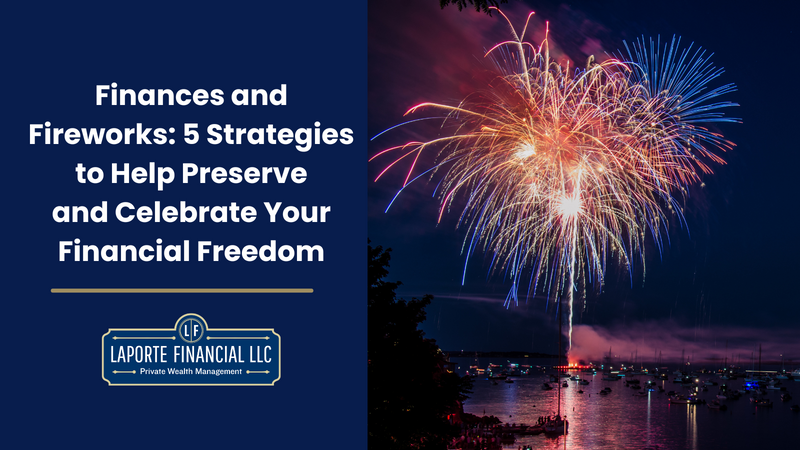 Finances and Fireworks: 5 Strategies to Help Preserve and Celebrate Your Financial Freedom

LF

LAPORTE FINANCIAL LLC

Private Wealth Management